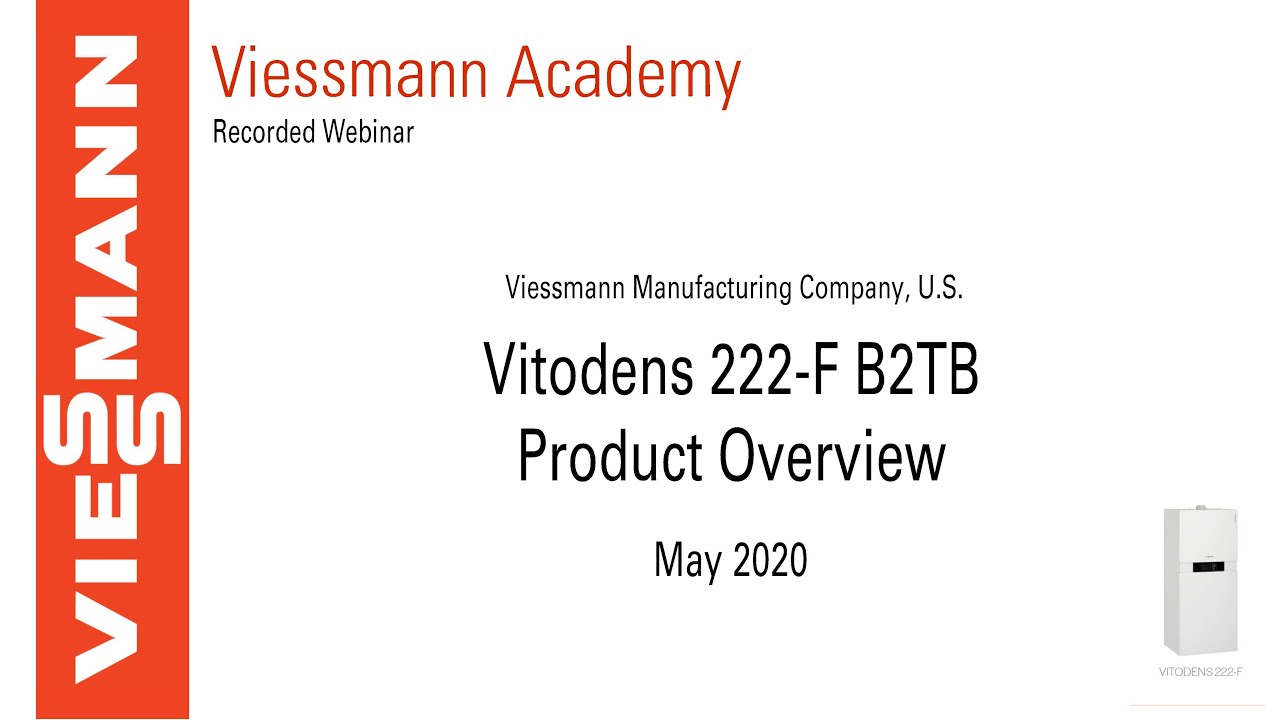 VIESSMANN

Viessmann Academy
Recorded Webinar

Viessmann Manufacturing Company, U.S.

Vitodens 222-F B2TB
Product Overview

May 2020

VITODENS 222-F